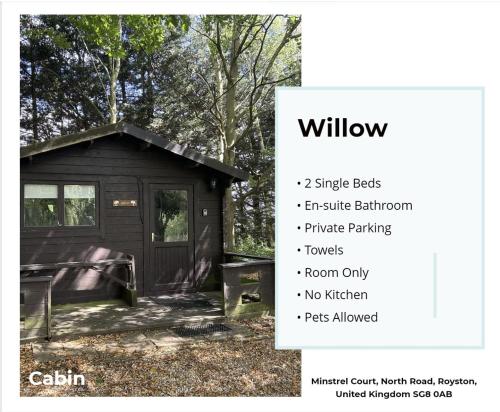 Willow

• 2 Single Beds
• En-suite Bathroom
• Private Parking
• Towels
• Room Only
• No Kitchen
• Pets Allowed

Cabin

Minstrel Court, North Road, Royston, United Kingdom SG8 0AB